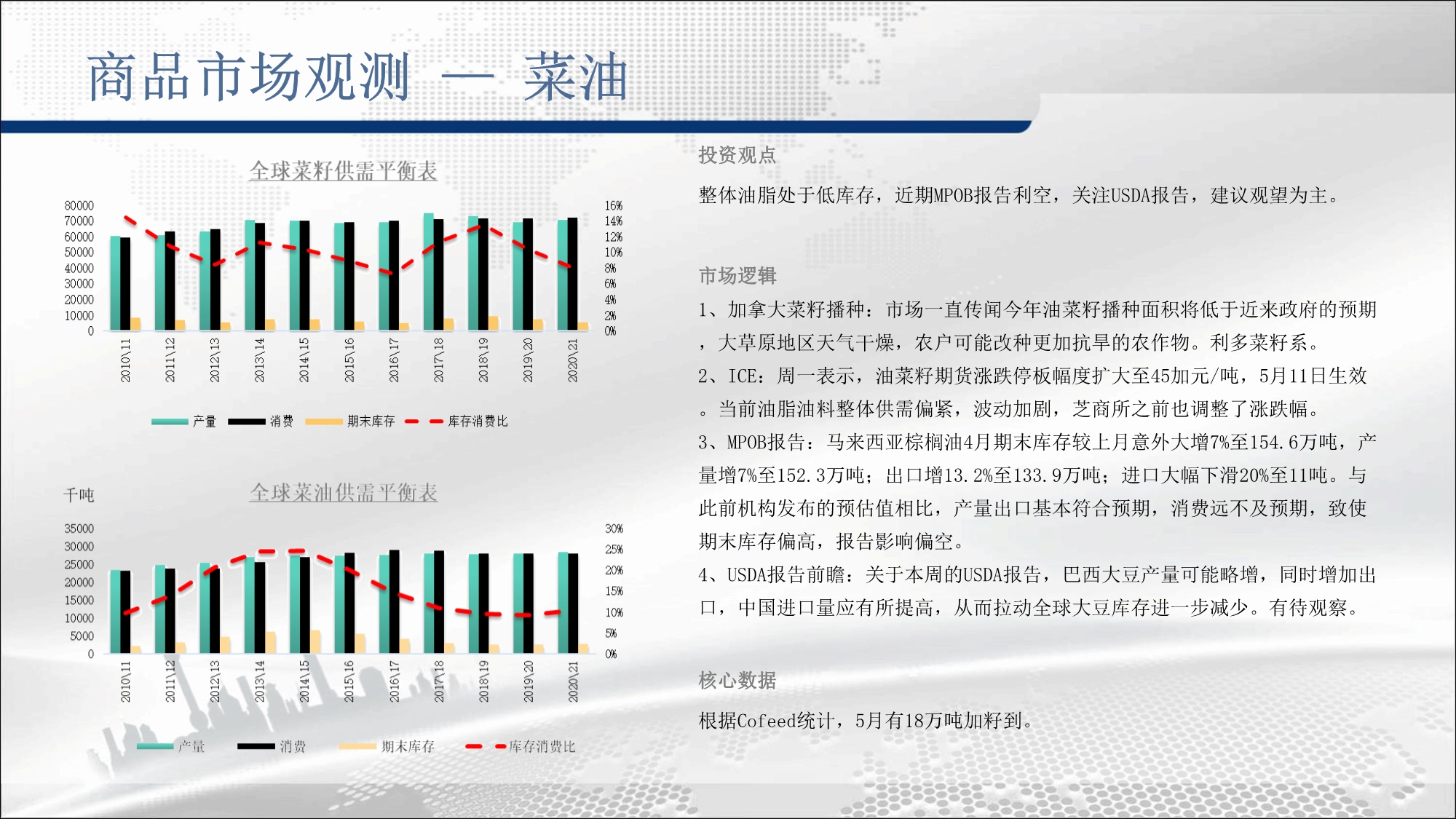 商品市场观测 — 菜油

全球菜籽供需平衡表

80000
70000
60000
50000
40000
30000
20000
10000
0

16%
14%
12%
10%
8%
6%
4%
2%
0%

2010\11
2011\12
2012\13
2013\14
2014\15
2015\16
2016\17
2017\18
2018\19
2019\20
2020\21

产量 消费 期末库存 库存消费比

千吨

全球菜油供需平衡表

35000
30000
25000
20000
15000
10000
5000
0

30%
25%
20%
15%
10%
5%
0%

2010\11
2011\12
2012\13
2013\14
2014\15
2015\16
2016\17
2017\18
2018\19
2019\20
2020\21

产量 消费 期末库存 库存消费比

投资观点

整体油脂处于低库存，近期MPOB报告利空，关注USDA报告，建议观望为主。

市场逻辑

1、加拿大菜籽播种：市场一直传闻今年油菜籽播种面积将低于近来政府的预期，大草原地区天气干燥，农户可能改种更加抗旱的农作物。利多菜籽系。

2、ICE：周一表示，油菜籽期货涨跌停板幅度扩大至45加元/吨，5月11日生效。当前油脂油料整体供需偏紧，波动加剧，芝商所之前也调整了涨跌幅。

3、MPOB报告：马来西亚棕榈油4月期末库存较上月意外大增7%至154.6万吨，产量增7%至152.3万吨；出口增13.2%至133.9万吨；进口大幅下滑20%至11吨。与此前机构发布的预估值相比，产量出口基本符合预期，消费远不及预期，致使期末库存偏高，报告影响偏空。

4、USDA报告前瞻：关于本周的USDA报告，巴西大豆产量可能略增，同时增加出口，中国进口量应有所提高，从而拉动全球大豆库存进一步减少。有待观察。

核心数据

根据Cofeed统计，5月有18万吨加籽到。